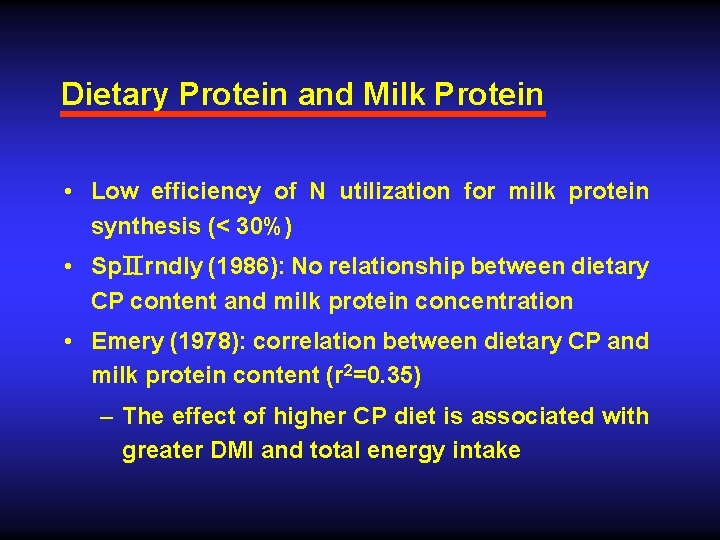 Dietary Protein and Milk Protein

• Low efficiency of N utilization for milk protein synthesis (< 30%)

• SpⅡrndly (1986): No relationship between dietary CP content and milk protein concentration

• Emery (1978): correlation between dietary CP and milk protein content ($r^2$=0.35)

– The effect of higher CP diet is associated with greater DMI and total energy intake